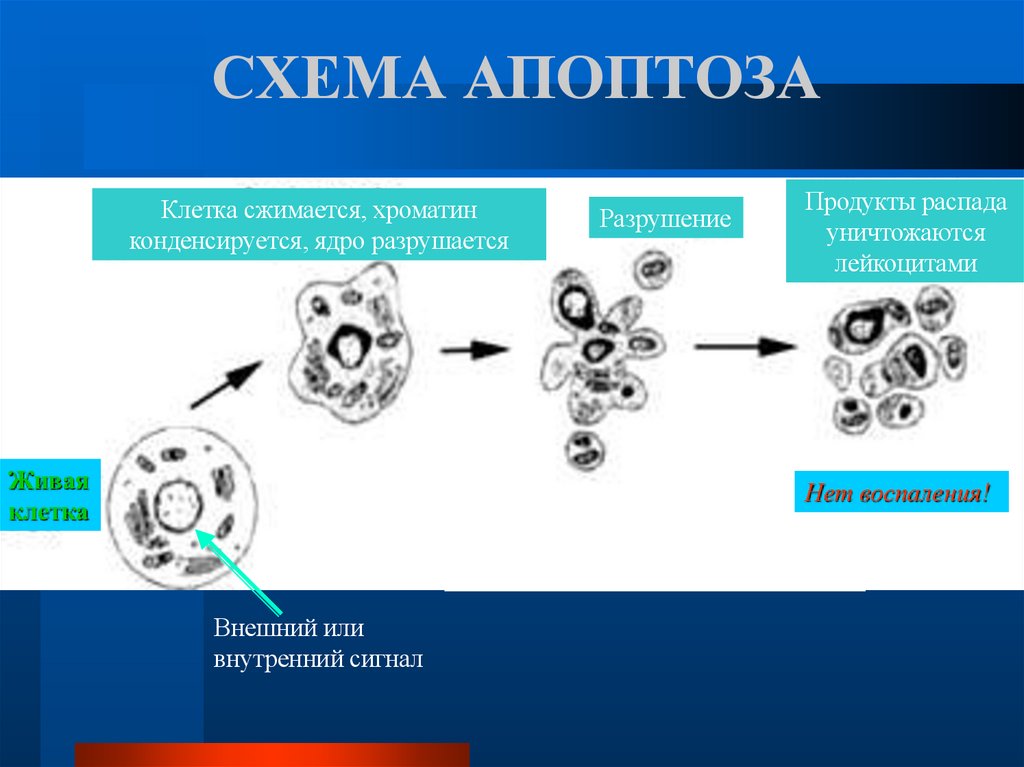 СХЕМА АПОПТОЗА

Клетка сжимается, хроматин конденсируется, ядро разрушается

Разрушение

Продукты распада уничтожаются лейкоцитами

Живая клетка

Нет воспаления!

Внешний или внутренний сигнал